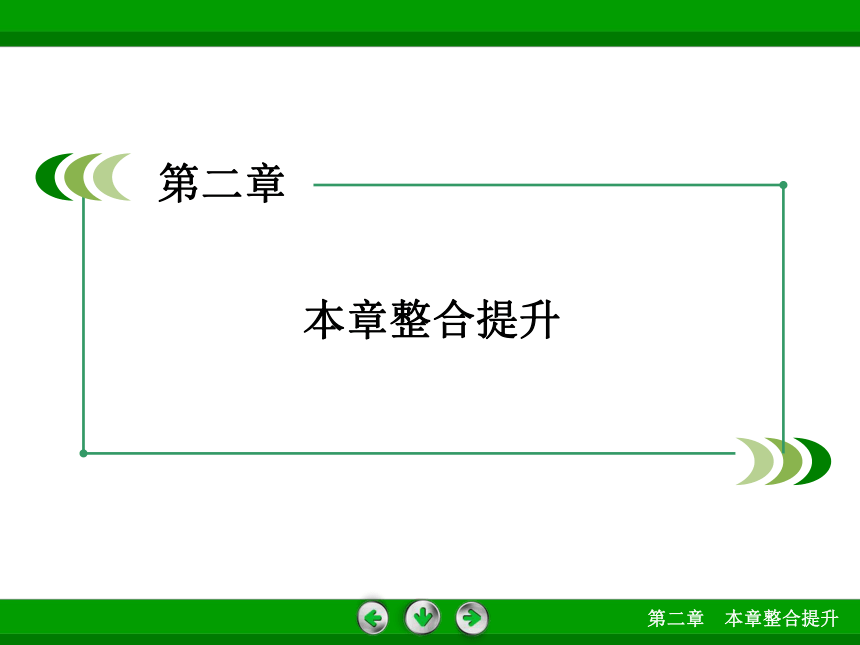 第二章

本章整合提升

第二章　本章整合提升